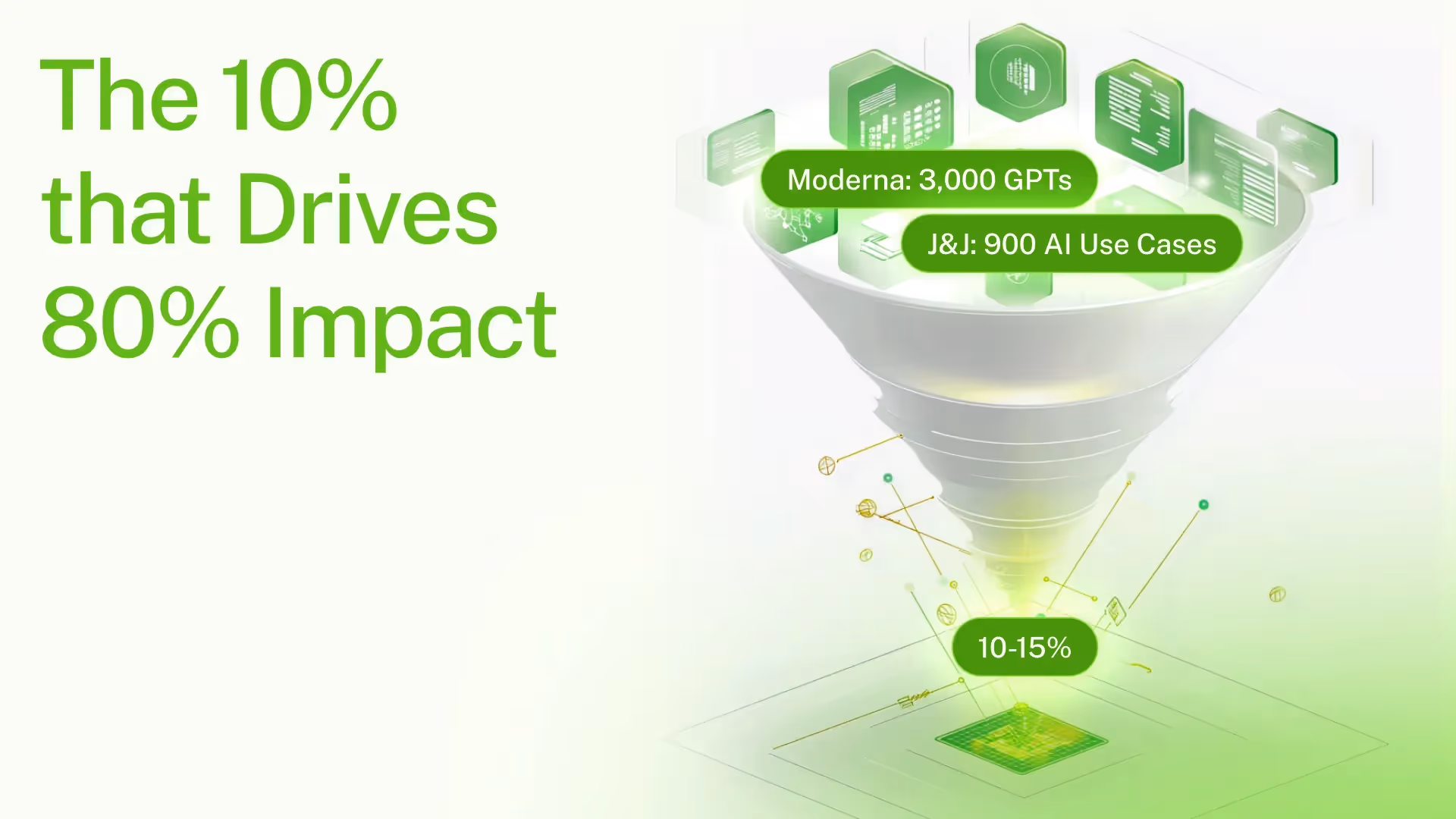 The 10% that Drives 80% Impact

Moderna: 3,000 GPTs

J&J: 900 AI Use Cases

10-15%